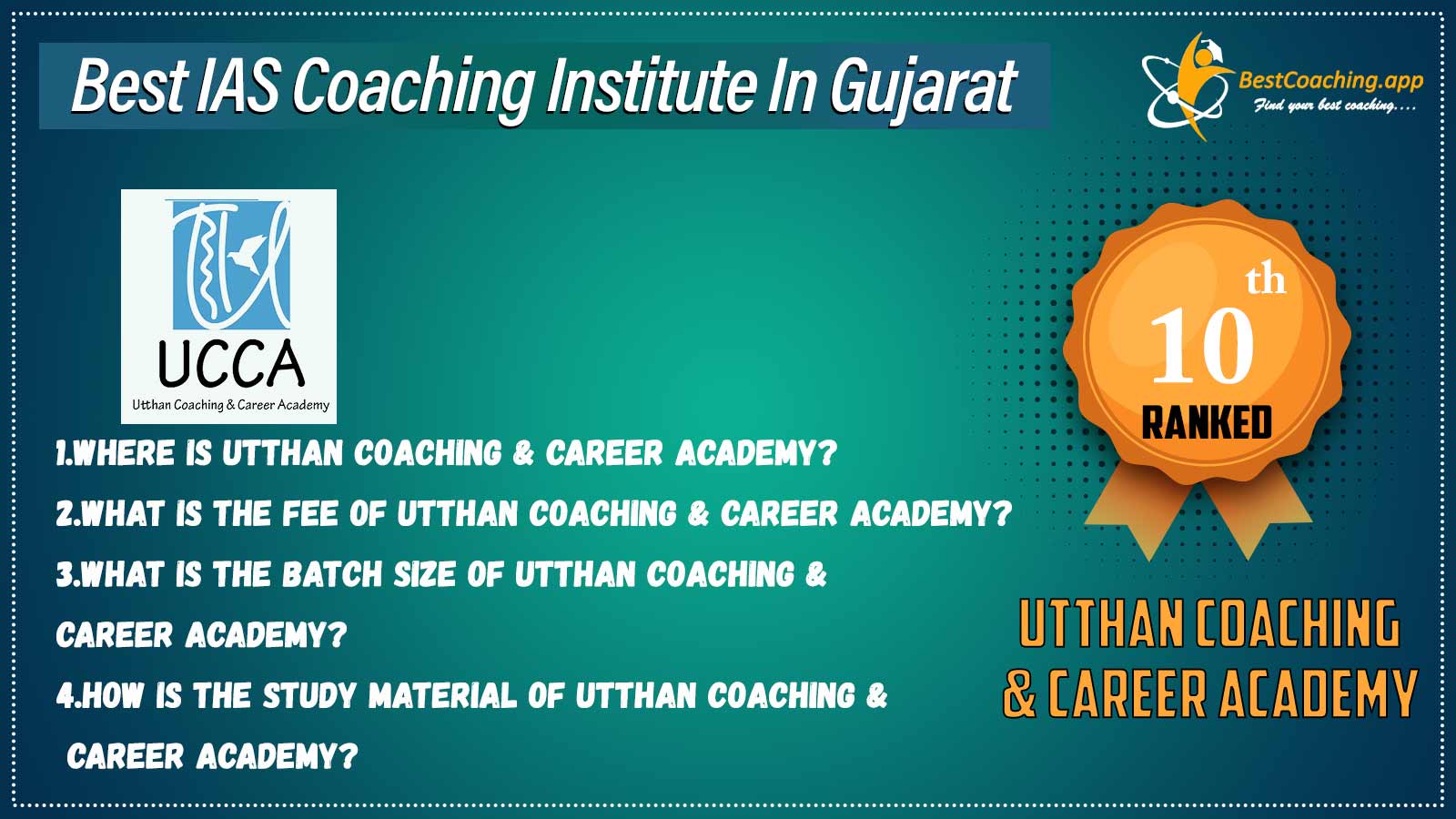 Best IAS Coaching Institute In Gujarat

BestCoaching.app
Find your best coaching....

UCCA
Utthan Coaching & Career Academy

10th
RANKED

1.WHERE IS UTTHAN COACHING & CAREER ACADEMY?

2.WHAT IS THE FEE OF UTTHAN COACHING & CAREER ACADEMY?

3.WHAT IS THE BATCH SIZE OF UTTHAN COACHING & CAREER ACADEMY?

4.HOW IS THE STUDY MATERIAL OF UTTHAN COACHING & CAREER ACADEMY?

UTTHAN COACHING & CAREER ACADEMY